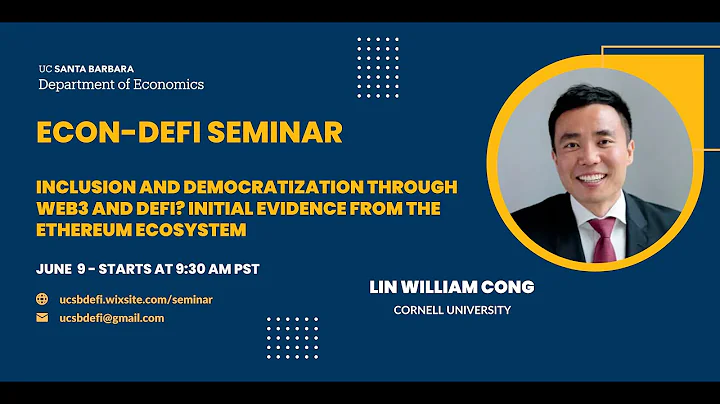 UC SANTA BARBARA
Department of Economics

ECON-DEFI SEMINAR

INCLUSION AND DEMOCRATIZATION THROUGH WEB3 AND DEFI? INITIAL EVIDENCE FROM THE ETHEREUM ECOSYSTEM

JUNE 9 - STARTS AT 9:30 AM PST

ucsbdefi.wixsite.com/seminar
ucsbdefi@gmail.com

LIN WILLIAM CONG
CORNELL UNIVERSITY